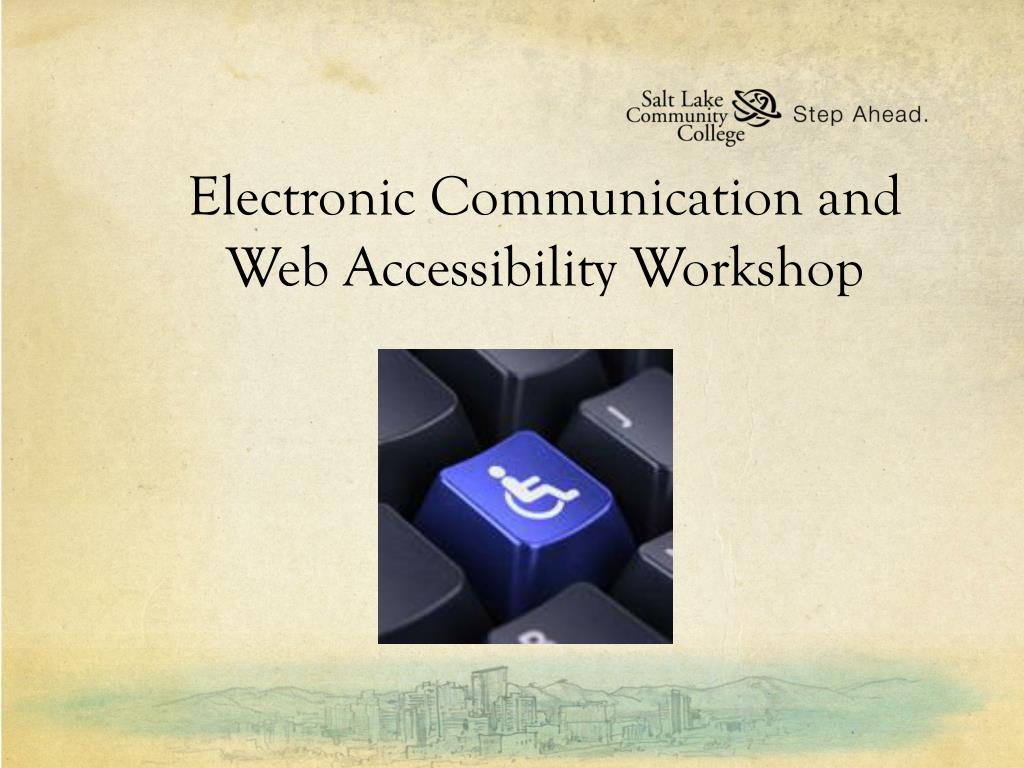 Salt Lake Community College Step Ahead.

Electronic Communication and Web Accessibility Workshop